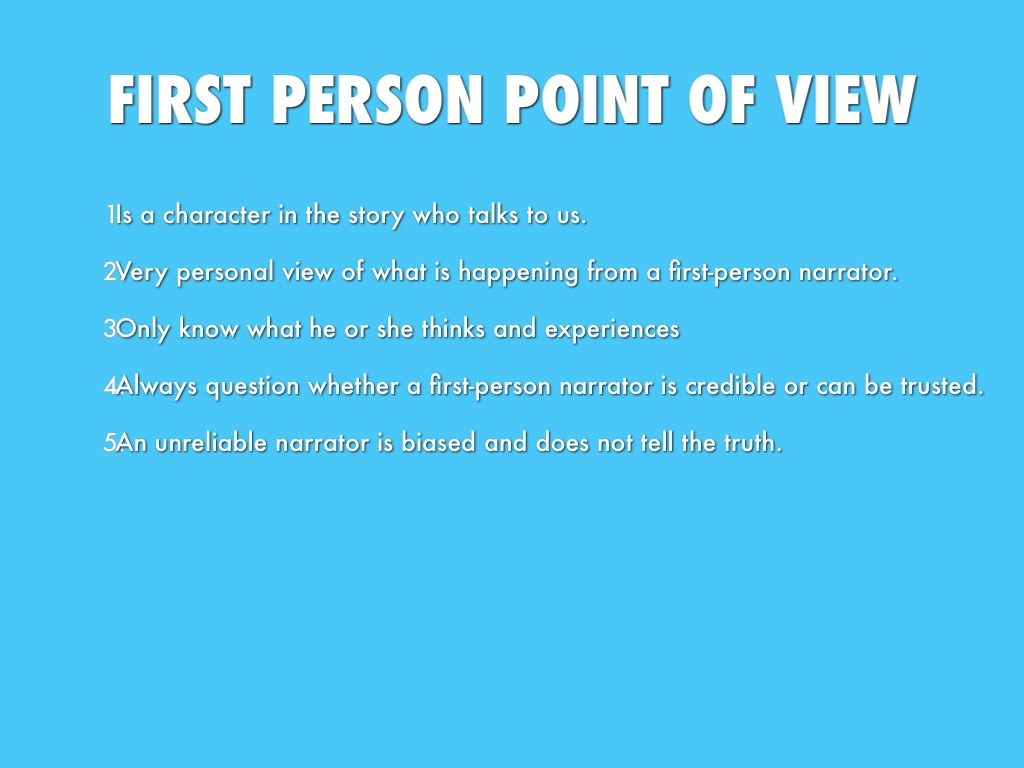 FIRST PERSON POINT OF VIEW

1Is a character in the story who talks to us.

2Very personal view of what is happening from a first-person narrator.

3Only know what he or she thinks and experiences

4Always question whether a first-person narrator is credible or can be trusted.

5An unreliable narrator is biased and does not tell the truth.